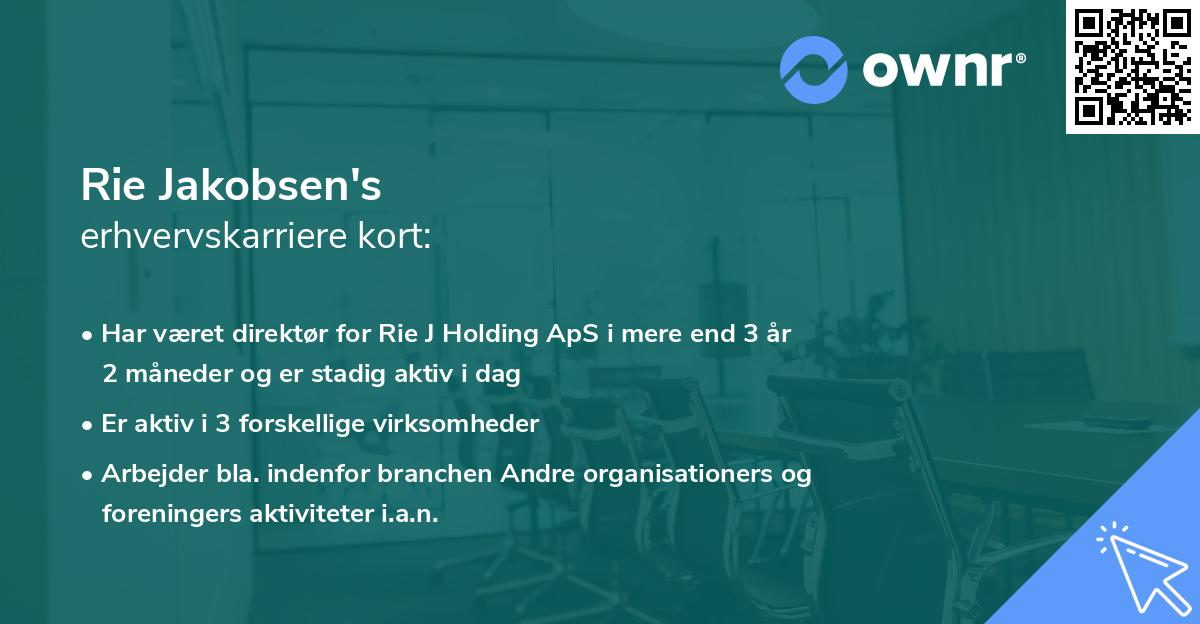 ownr®

Rie Jakobsen's
erhvervskarriere kort:

• Har været direktør for Rie J Holding ApS i mere end 3 år 2 måneder og er stadig aktiv i dag

• Er aktiv i 3 forskellige virksomheder

• Arbejder bla. indenfor branchen Andre organisationers og foreningers aktiviteter i.a.n.